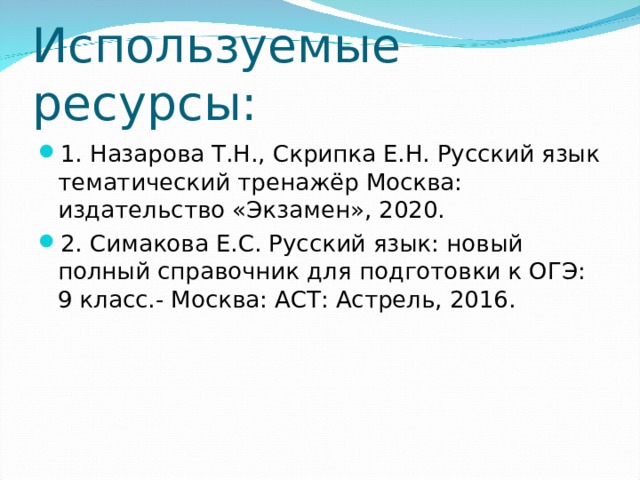 Используемые ресурсы:

1. Назарова Т.Н., Скрипка Е.Н. Русский язык тематический тренажёр Москва: издательство «Экзамен», 2020.

2. Симакова Е.С. Русский язык: новый полный справочник для подготовки к ОГЭ: 9 класс.- Москва: АСТ: Астрель, 2016.